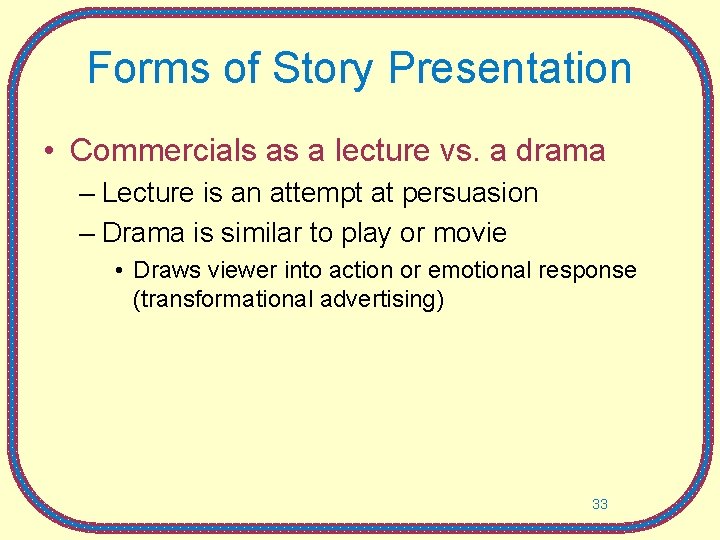 Forms of Story Presentation

• Commercials as a lecture vs. a drama
– Lecture is an attempt at persuasion
– Drama is similar to play or movie
• Draws viewer into action or emotional response (transformational advertising)

33